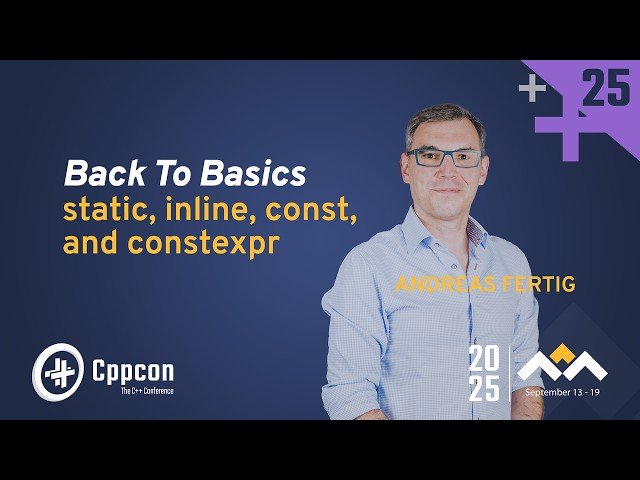 + 25

Back To Basics
static, inline, const, and constexpr

ANDREAS FERTIG

Cppcon
The C++ Conference

20
25

September 13 - 19